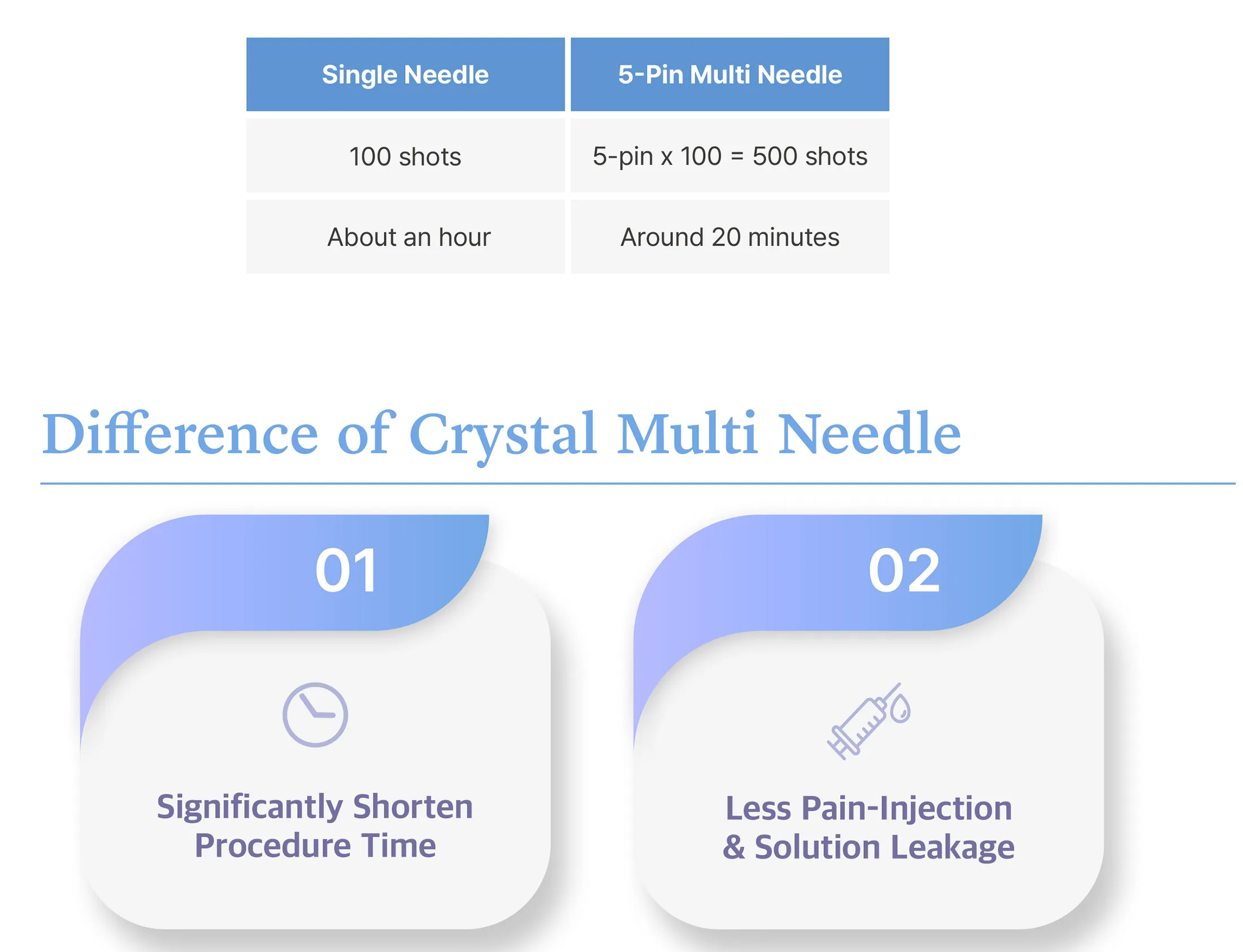 | Single Needle | 5-Pin Multi Needle |
|---|---|
| 100 shots | 5-pin x 100 = 500 shots |
| About an hour | Around 20 minutes |

Difference of Crystal Multi Needle

01

Significantly Shorten Procedure Time

02

Less Pain-Injection & Solution Leakage